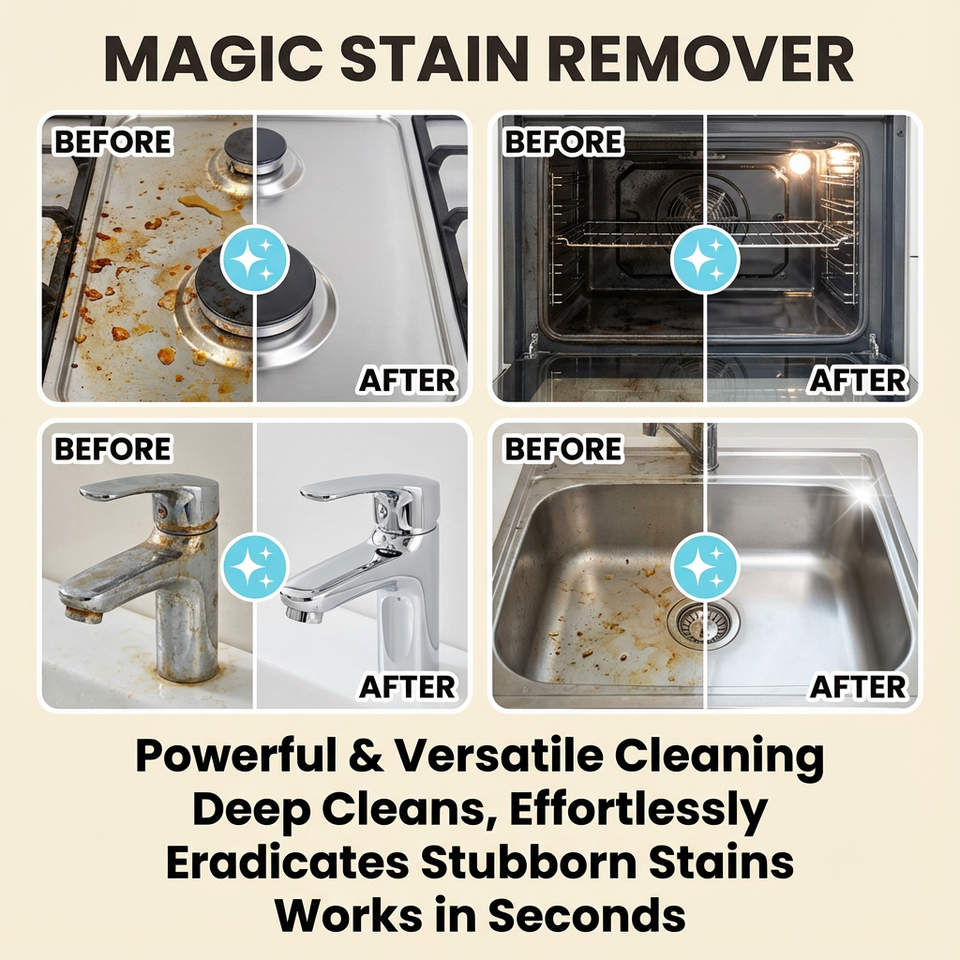 MAGIC STAIN REMOVER

BEFORE

AFTER

BEFORE

AFTER

BEFORE

AFTER

BEFORE

AFTER

Powerful & Versatile Cleaning
Deep Cleans, Effortlessly
Eradicates Stubborn Stains
Works in Seconds